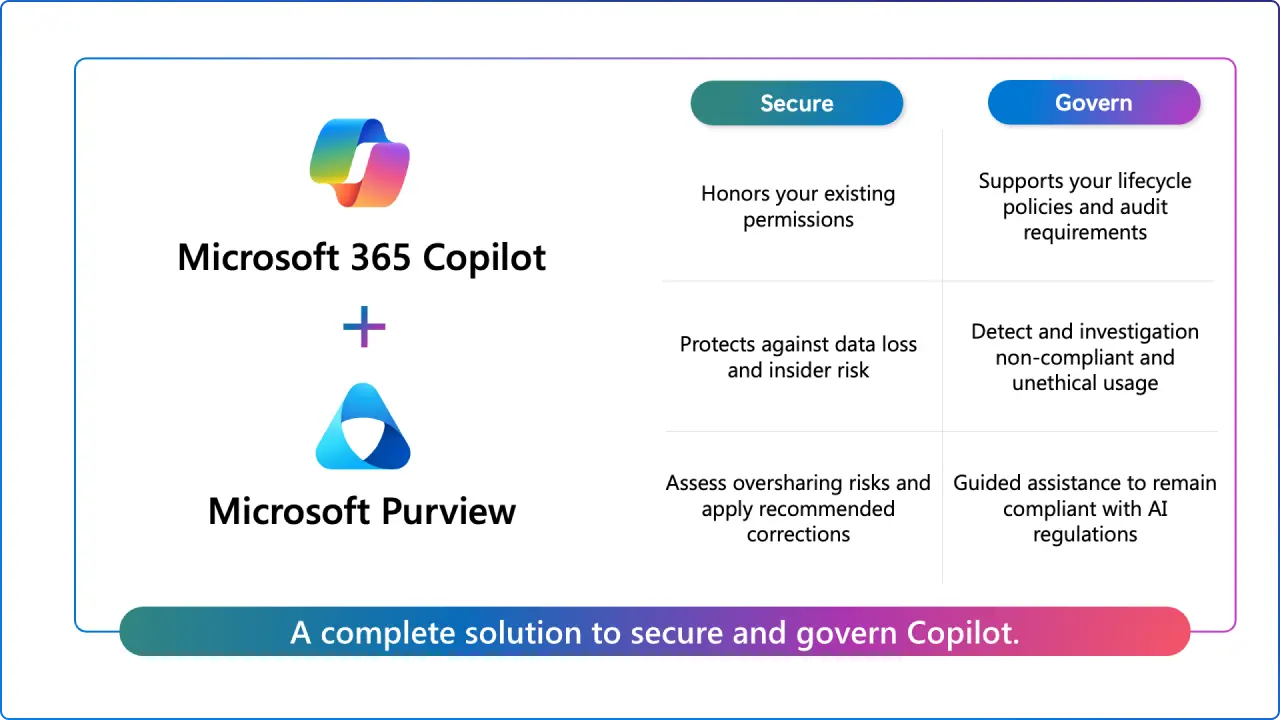 Microsoft 365 Copilot

+

Microsoft Purview

| Secure | Govern |
|---|---|
| Honors your existing permissions | Supports your lifecycle policies and audit requirements |
| Protects against data loss and insider risk | Detect and investigation non-compliant and unethical usage |
| Assess oversharing risks and apply recommended corrections | Guided assistance to remain compliant with AI regulations |

A complete solution to secure and govern Copilot.